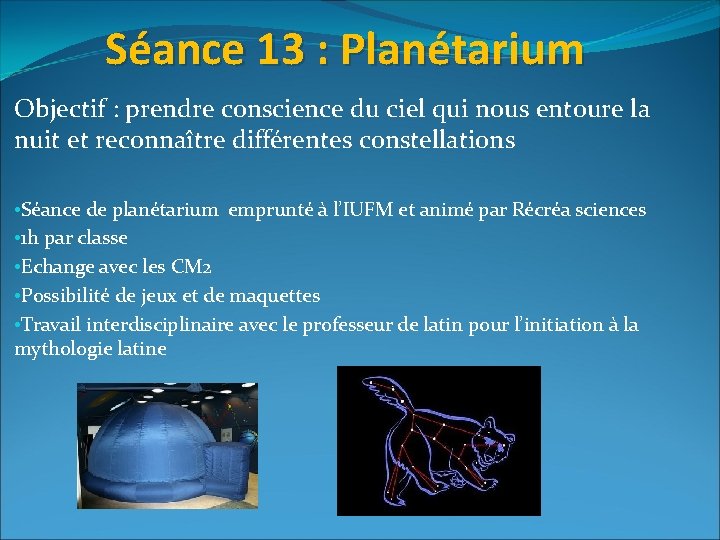 Séance 13 : Planétarium

Objectif : prendre conscience du ciel qui nous entoure la nuit et reconnaître différentes constellations

•Séance de planétarium emprunté à l'IUFM et animé par Récréa sciences
•1h par classe
•Echange avec les CM2
•Possibilité de jeux et de maquettes
•Travail interdisciplinaire avec le professeur de latin pour l'initiation à la mythologie latine